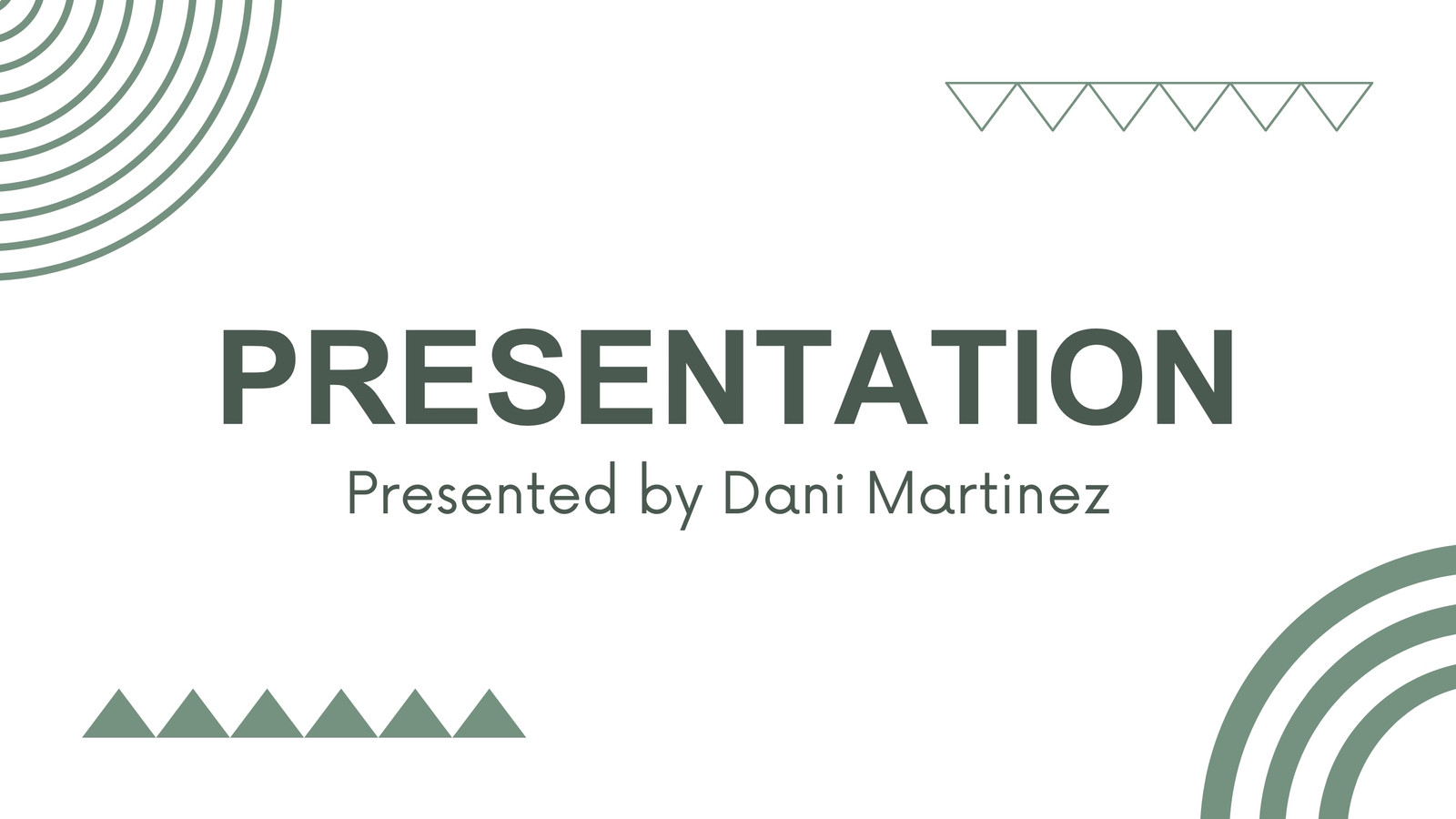 PRESENTATION
Presented by Dani Martinez